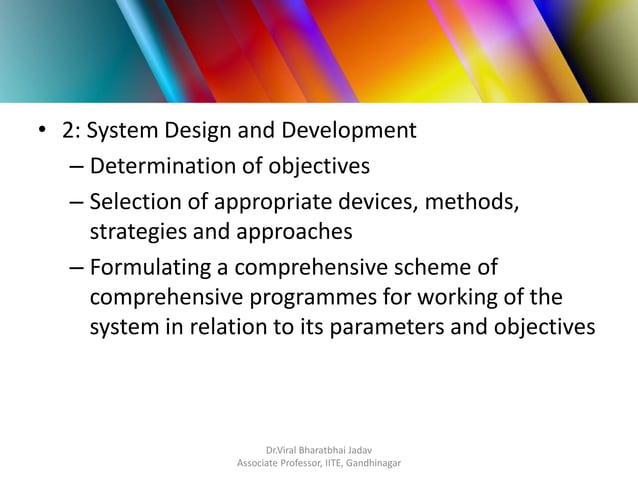 • 2: System Design and Development
– Determination of objectives
– Selection of appropriate devices, methods, strategies and approaches
– Formulating a comprehensive scheme of comprehensive programmes for working of the system in relation to its parameters and objectives

Dr.Viral Bharatbhai Jadav
Associate Professor, IITE, Gandhinagar